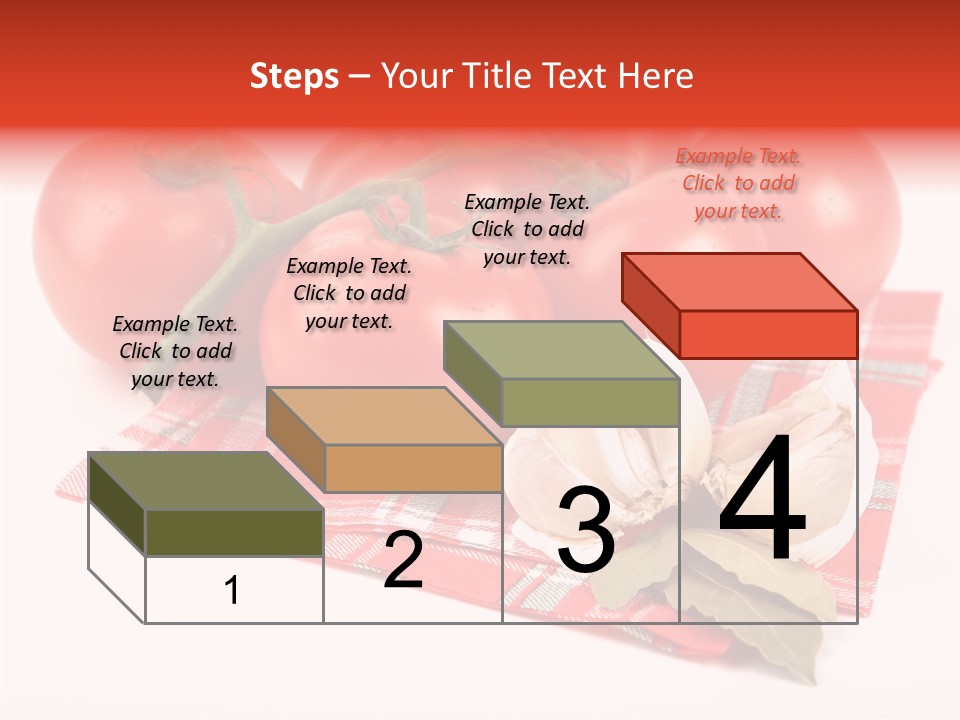 Steps – Your Title Text Here

Example Text. Click to add your text.

Example Text. Click to add your text.

Example Text. Click to add your text.

Example Text. Click to add your text.

1

2

3

4